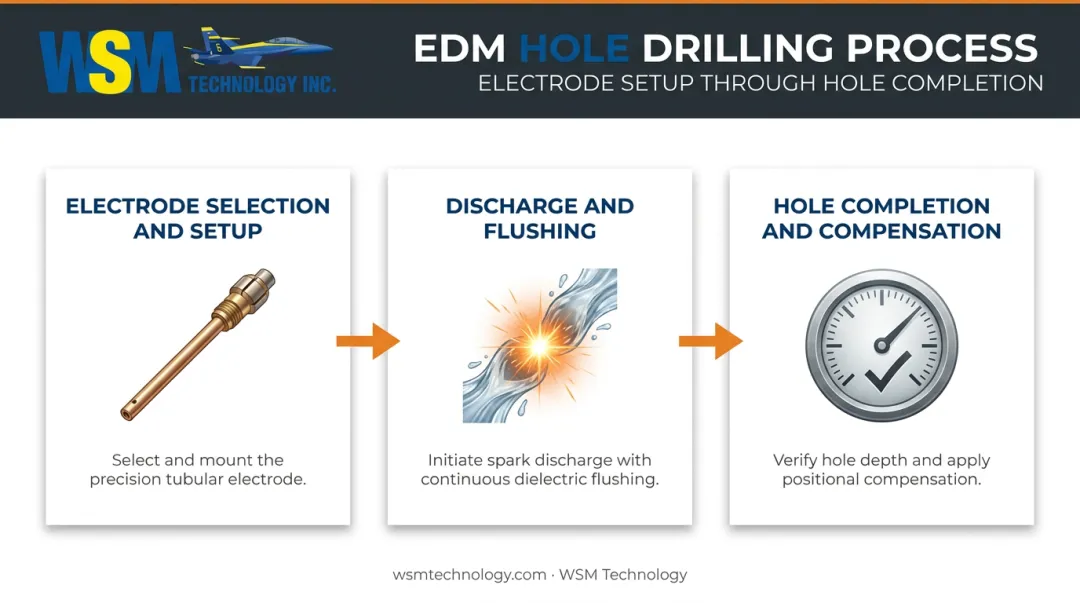 WSM TECHNOLOGY INC.

EDM HOLE DRILLING PROCESS
ELECTRODE SETUP THROUGH HOLE COMPLETION

ELECTRODE SELECTION AND SETUP

Select and mount the precision tubular electrode.

DISCHARGE AND FLUSHING

Initiate spark discharge with continuous dielectric flushing.

HOLE COMPLETION AND COMPENSATION

Verify hole depth and apply positional compensation.

wsmtechnology.com · WSM Technology